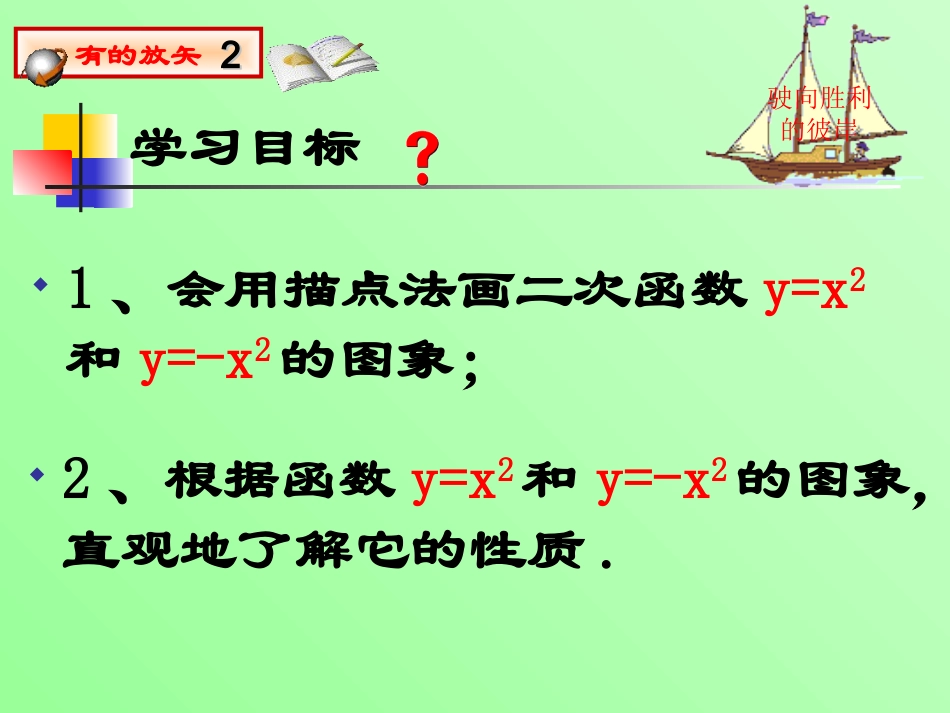 有的放矢 2

驶向胜利的彼岸

学习目标 ？

1、会用描点法画二次函数 $y=x^2$ 和 $y=-x^2$ 的图象；

2、根据函数 $y=x^2$ 和 $y=-x^2$ 的图象，直观地了解它的性质．